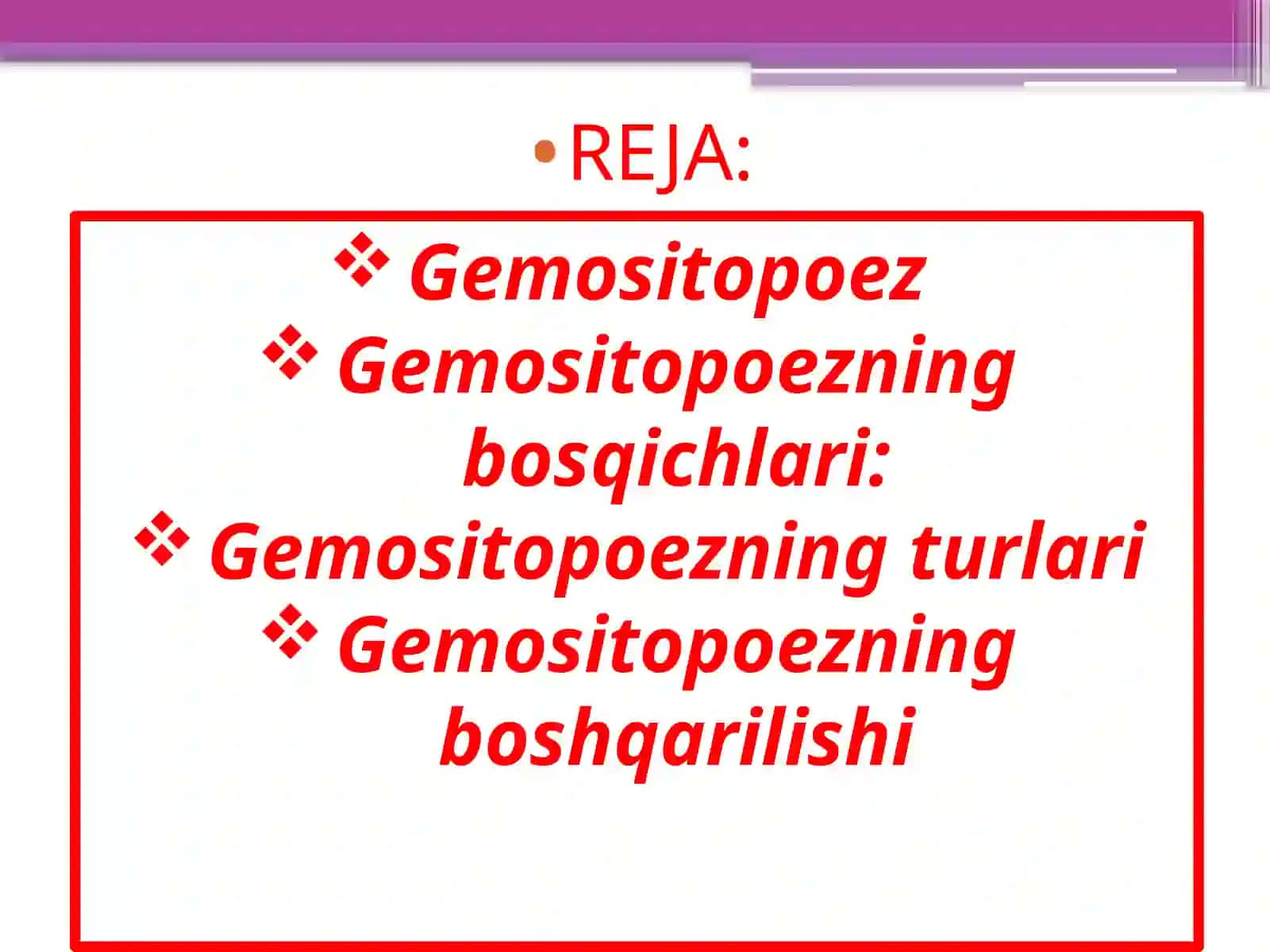 • REJA:

❖ Gemositopoez
❖ Gemositopoezning bosqichlari:
❖ Gemositopoezning turlari
❖ Gemositopoezning boshqarilishi